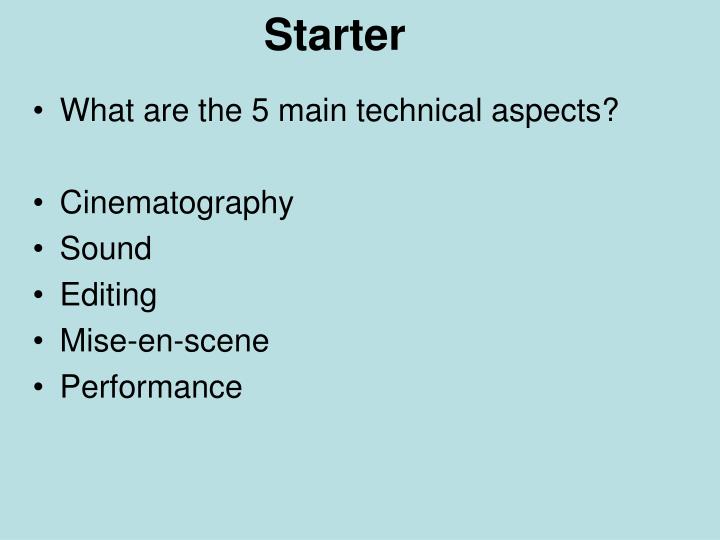 Starter

• What are the 5 main technical aspects?

• Cinematography
• Sound
• Editing
• Mise-en-scene
• Performance